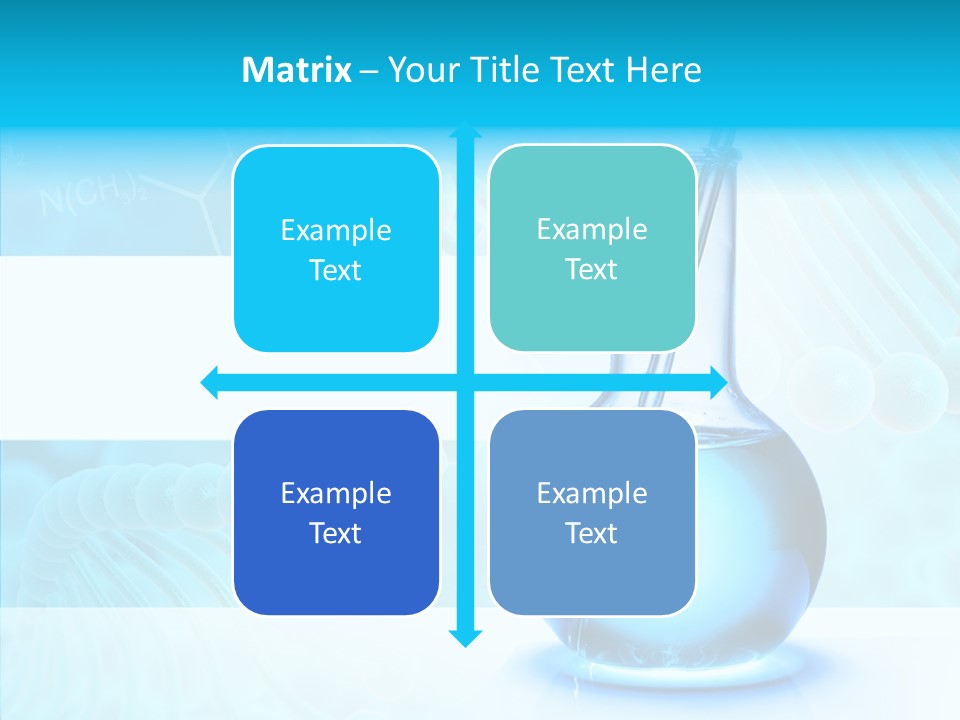 Matrix – Your Title Text Here

$N(CH_3)_2$

Example Text

Example Text

Example Text

Example Text